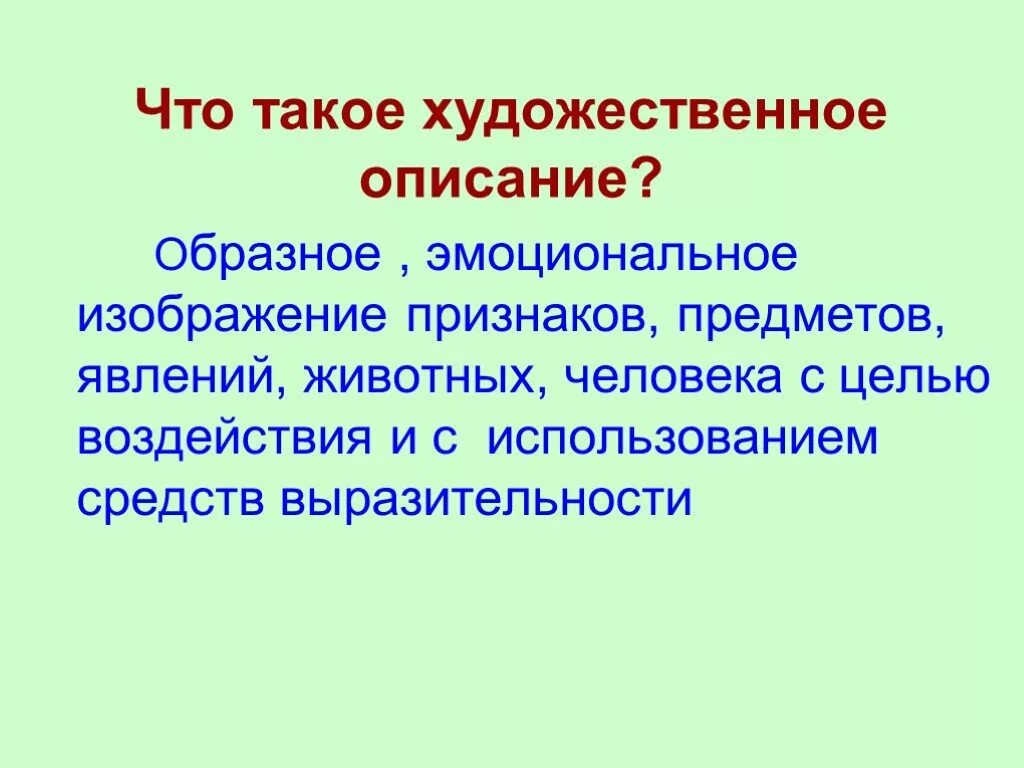 Что такое художественное описание?

Образное , эмоциональное изображение признаков, предметов, явлений, животных, человека с целью воздействия и с использованием средств выразительности